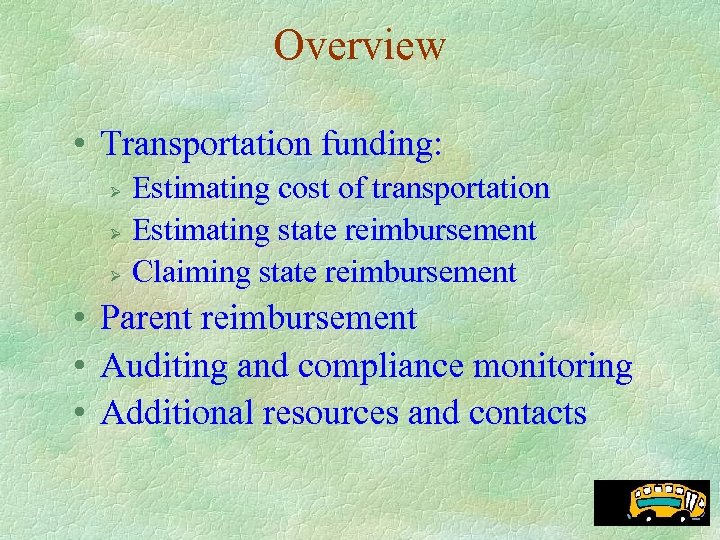 Overview

• Transportation funding:
  ➢ Estimating cost of transportation
  ➢ Estimating state reimbursement
  ➢ Claiming state reimbursement
• Parent reimbursement
• Auditing and compliance monitoring
• Additional resources and contacts